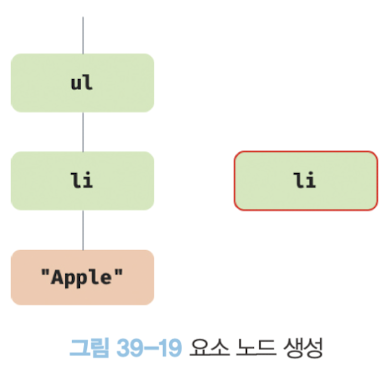 ul

li

li

"Apple"

그림 39-19 요소 노드 생성